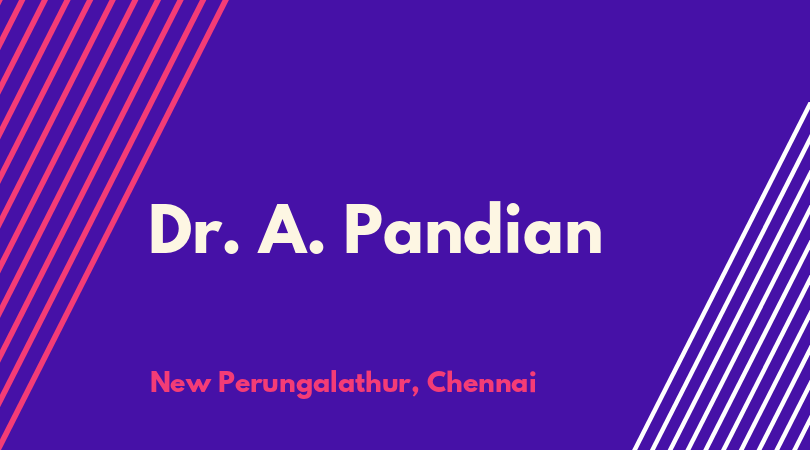 Dr. A. Pandian

New Perungalathur, Chennai